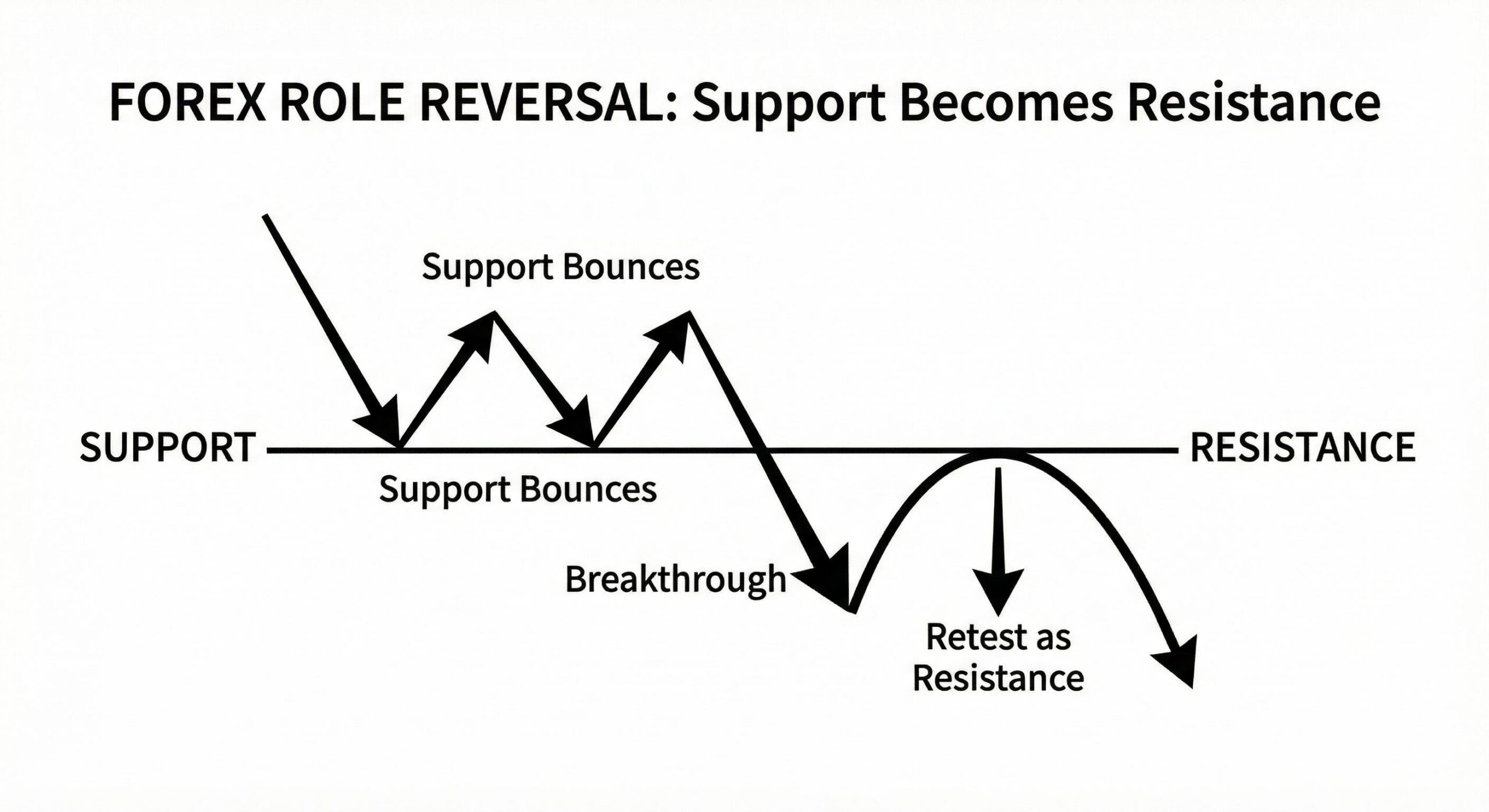 FOREX ROLE REVERSAL: Support Becomes Resistance

Support Bounces

SUPPORT

RESISTANCE

Support Bounces

Breakthrough

Retest as Resistance